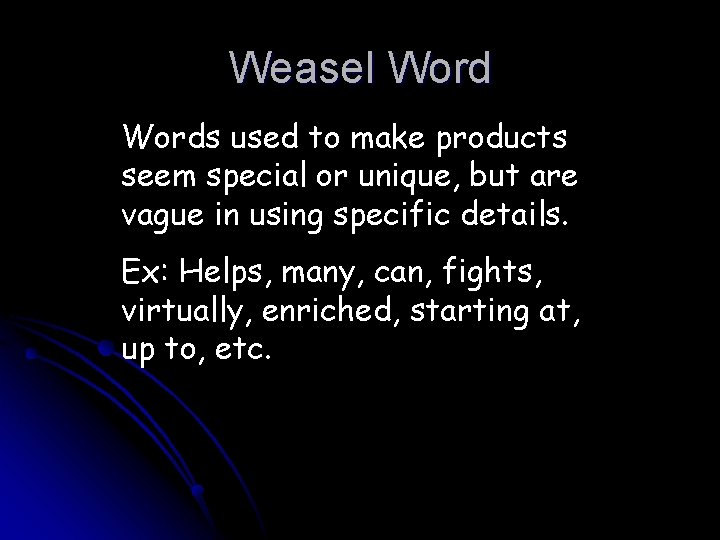 Weasel Word

Words used to make products seem special or unique, but are vague in using specific details.

Ex: Helps, many, can, fights, virtually, enriched, starting at, up to, etc.